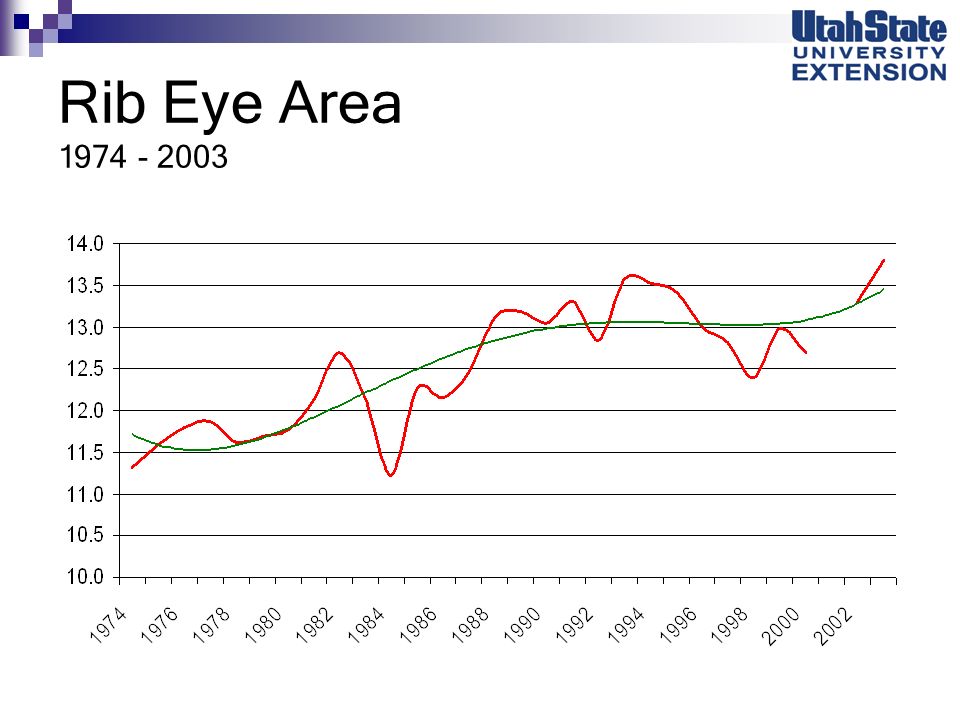 UtahState UNIVERSITY EXTENSION

Rib Eye Area
1974 - 2003

14.0
13.5
13.0
12.5
12.0
11.5
11.0
10.5
10.0

1974
1976
1978
1980
1982
1984
1986
1988
1990
1992
1994
1996
1998
2000
2002